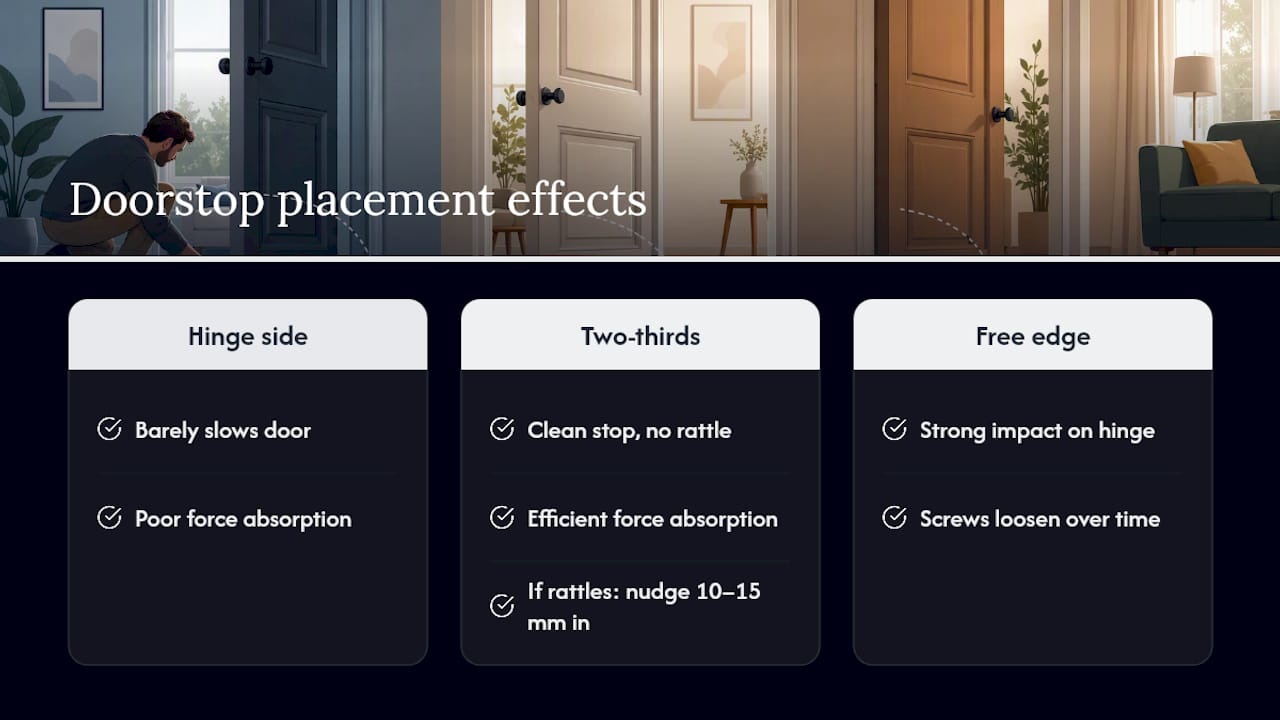 Doorstop placement effects

Hinge side

Barely slows door

Poor force absorption

Two-thirds

Clean stop, no rattle

Efficient force absorption

If rattles: nudge 10–15 mm in

Free edge

Strong impact on hinge

Screws loosen over time